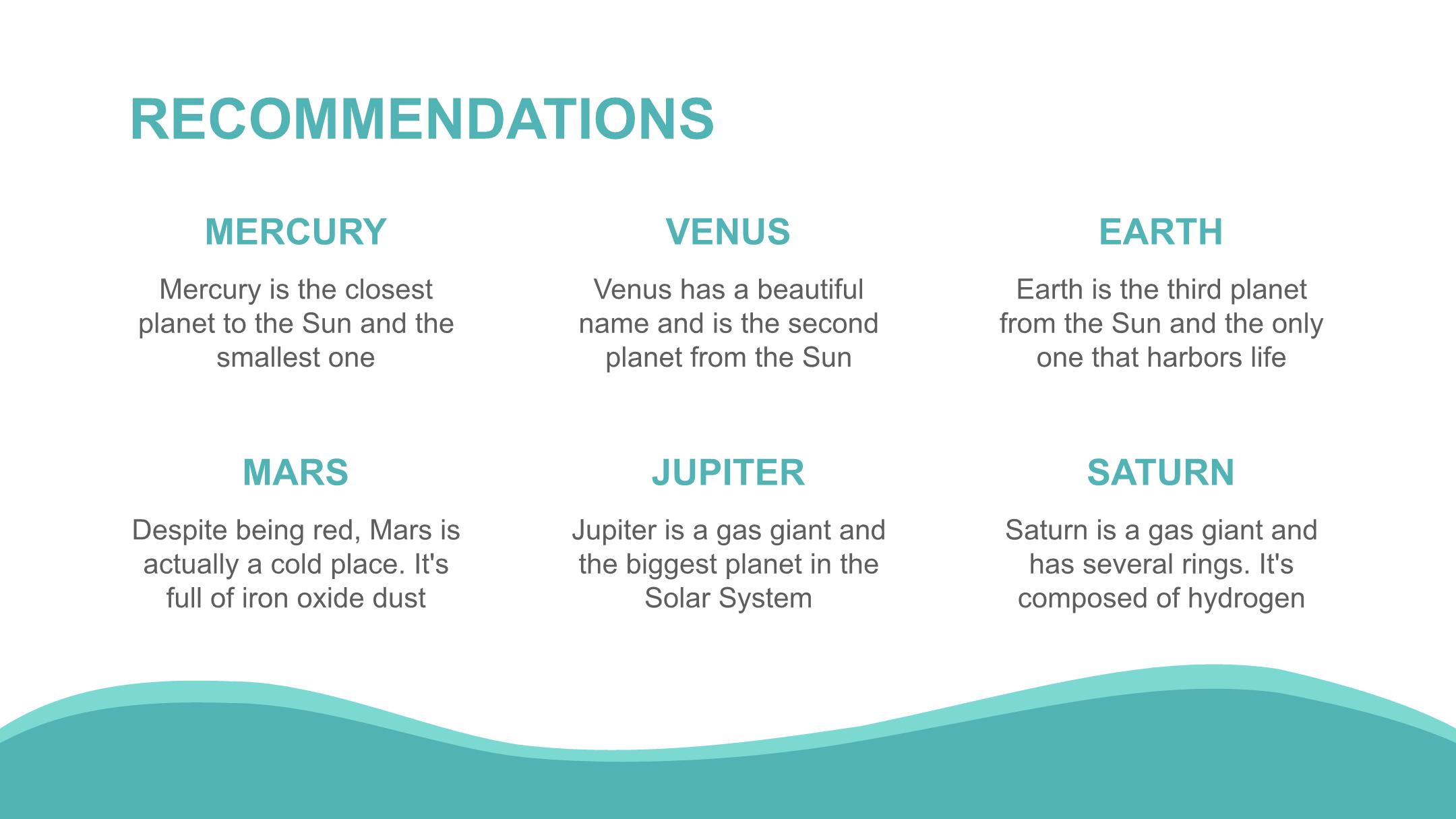 RECOMMENDATIONS

MERCURY

Mercury is the closest planet to the Sun and the smallest one

VENUS

Venus has a beautiful name and is the second planet from the Sun

EARTH

Earth is the third planet from the Sun and the only one that harbors life

MARS

Despite being red, Mars is actually a cold place. It's full of iron oxide dust

JUPITER

Jupiter is a gas giant and the biggest planet in the Solar System

SATURN

Saturn is a gas giant and has several rings. It's composed of hydrogen